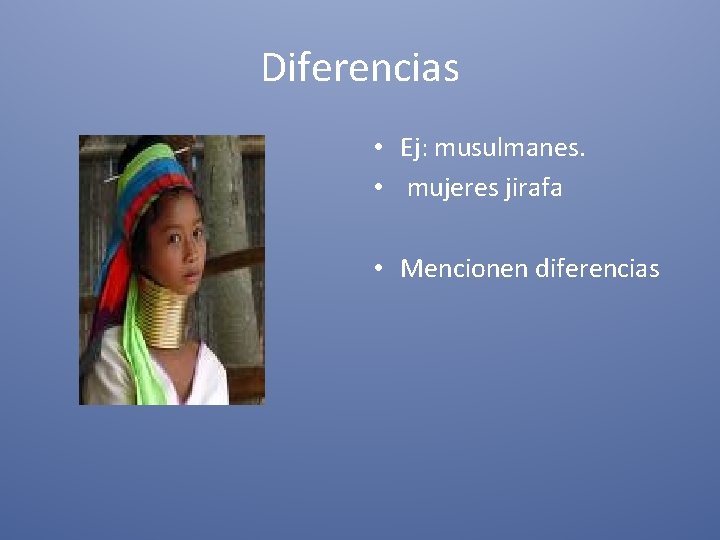 Diferencias

• Ej: musulmanes.
• mujeres jirafa

• Mencionen diferencias